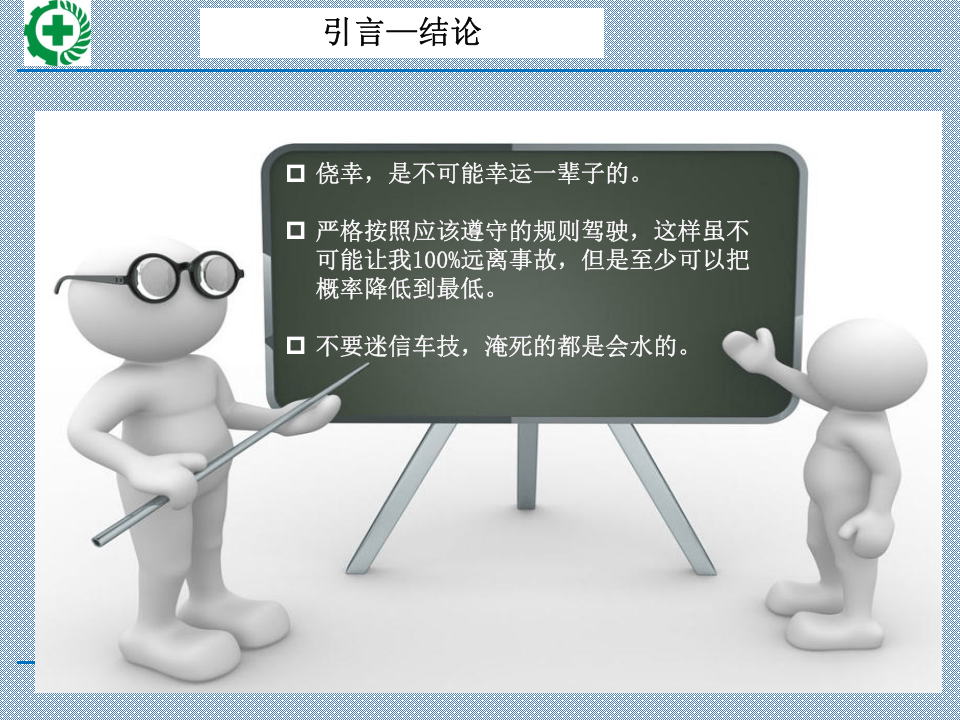 引言—结论

□ 侥幸，是不可能幸运一辈子的。

□ 严格按照应该遵守的规则驾驶，这样虽不可能让我100%远离事故，但是至少可以把概率降低到最低。

□ 不要迷信车技，淹死的都是会水的。